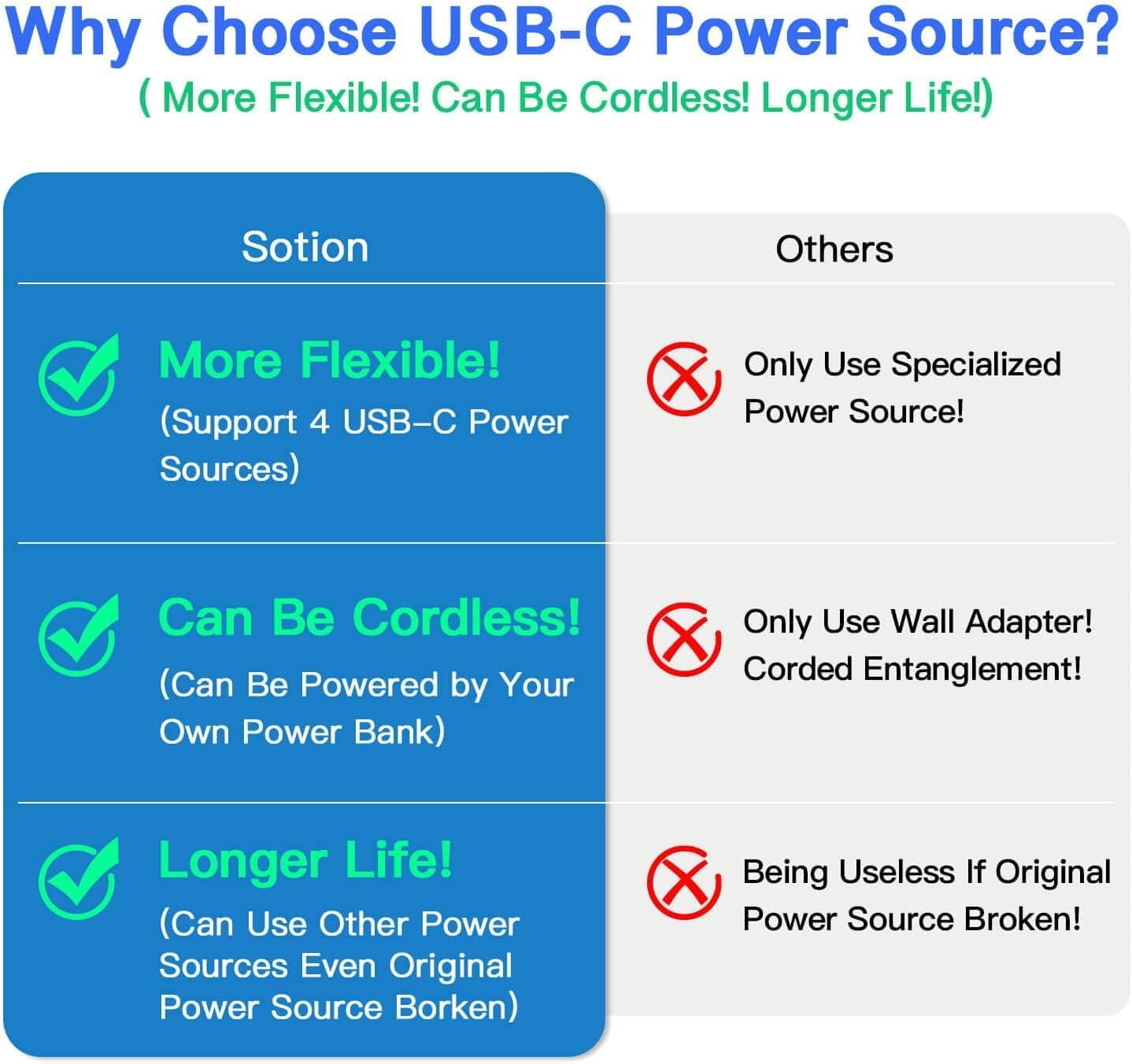 Why Choose USB-C Power Source?
( More Flexible! Can Be Cordless! Longer Life!)

| Sotion | Others |
|---|---|
| More Flexible! (Support 4 USB–C Power Sources) | Only Use Specialized Power Source! |
| Can Be Cordless! (Can Be Powered by Your Own Power Bank) | Only Use Wall Adapter! Corded Entanglement! |
| Longer Life! (Can Use Other Power Sources Even Original Power Source Borken) | Being Useless If Original Power Source Broken! |